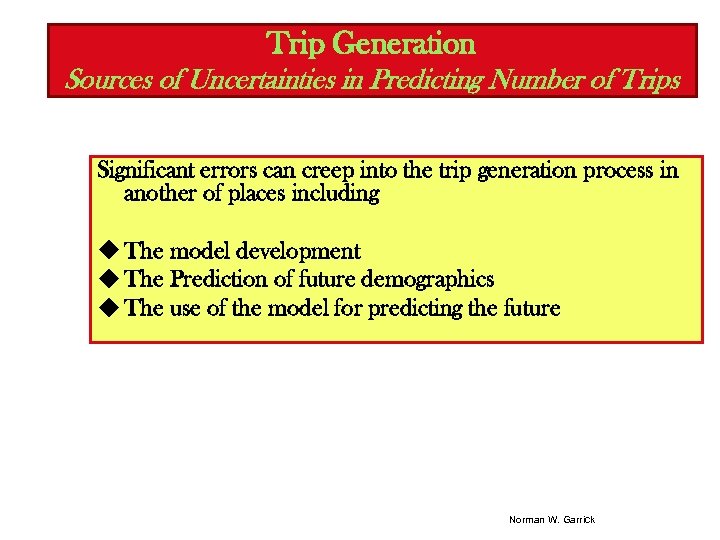 Trip Generation
Sources of Uncertainties in Predicting Number of Trips

Significant errors can creep into the trip generation process in another of places including

◆ The model development
◆ The Prediction of future demographics
◆ The use of the model for predicting the future

Norman W. Garrick